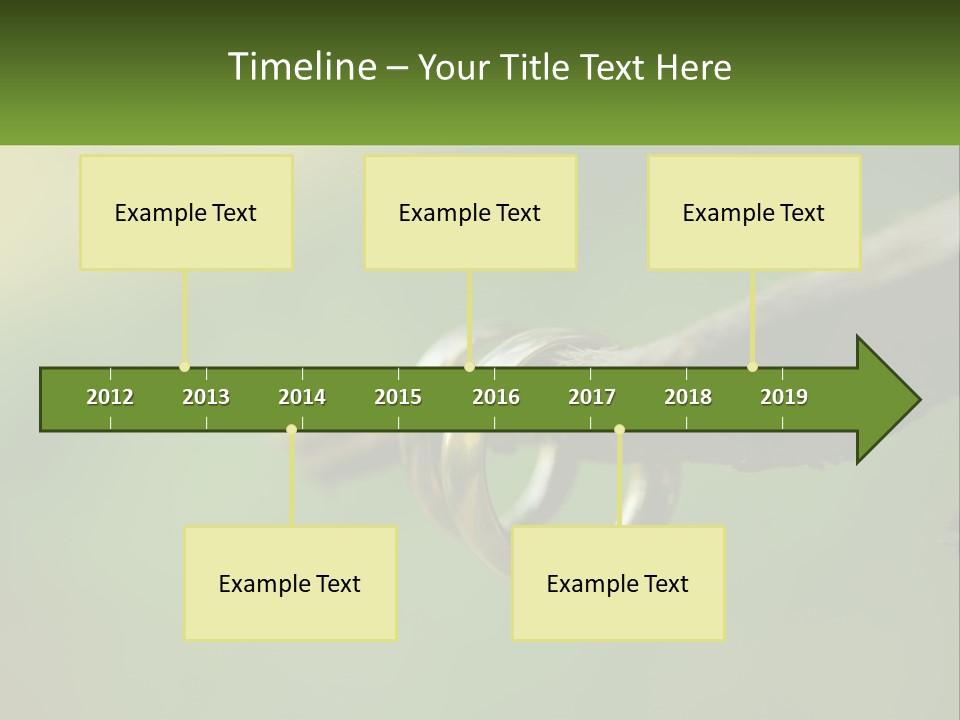 Timeline – Your Title Text Here

Example Text

Example Text

Example Text

2012 2013 2014 2015 2016 2017 2018 2019

Example Text

Example Text